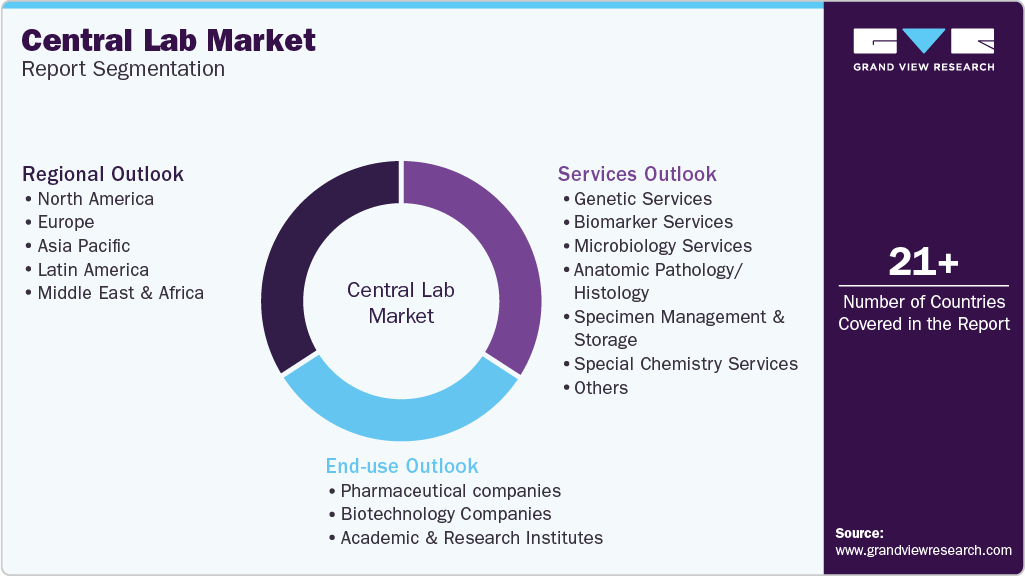 Central Lab Market
Report Segmentation

GRAND VIEW RESEARCH

Regional Outlook
• North America
• Europe
• Asia Pacific
• Latin America
• Middle East & Africa

Central Lab Market

Services Outlook
• Genetic Services
• Biomarker Services
• Microbiology Services
• Anatomic Pathology/ Histology
• Specimen Management & Storage
• Special Chemistry Services
• Others

End-use Outlook
• Pharmaceutical companies
• Biotechnology Companies
• Academic & Research Institutes

21+
Number of Countries Covered in the Report

Source:
www.grandviewresearch.com